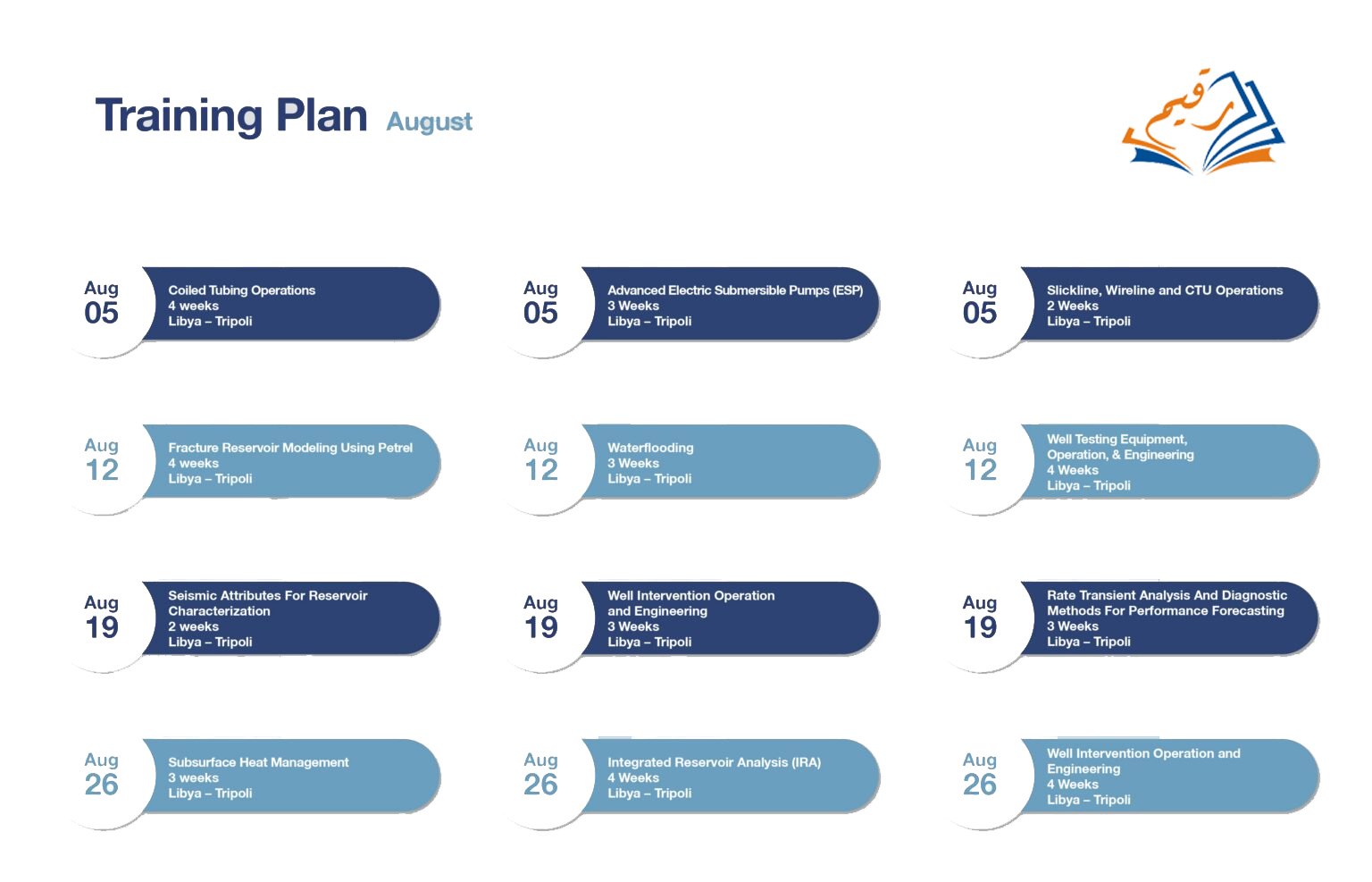 Training Plan August

رقيم

Aug
05
Coiled Tubing Operations
4 weeks
Libya – Tripoli

Aug
05
Advanced Electric Submersible Pumps (ESP)
3 Weeks
Libya – Tripoli

Aug
05
Slickline, Wireline and CTU Operations
2 Weeks
Libya – Tripoli

Aug
12
Fracture Reservoir Modeling Using Petrel
4 weeks
Libya – Tripoli

Aug
12
Waterflooding
3 Weeks
Libya – Tripoli

Aug
12
Well Testing Equipment, Operation, & Engineering
4 Weeks
Libya – Tripoli

Aug
19
Seismic Attributes For Reservoir Characterization
2 weeks
Libya – Tripoli

Aug
19
Well Intervention Operation and Engineering
3 Weeks
Libya – Tripoli

Aug
19
Rate Transient Analysis And Diagnostic Methods For Performance Forecasting
3 Weeks
Libya – Tripoli

Aug
26
Subsurface Heat Management
3 weeks
Libya – Tripoli

Aug
26
Integrated Reservoir Analysis (IRA)
4 Weeks
Libya – Tripoli

Aug
26
Well Intervention Operation and Engineering
4 Weeks
Libya – Tripoli